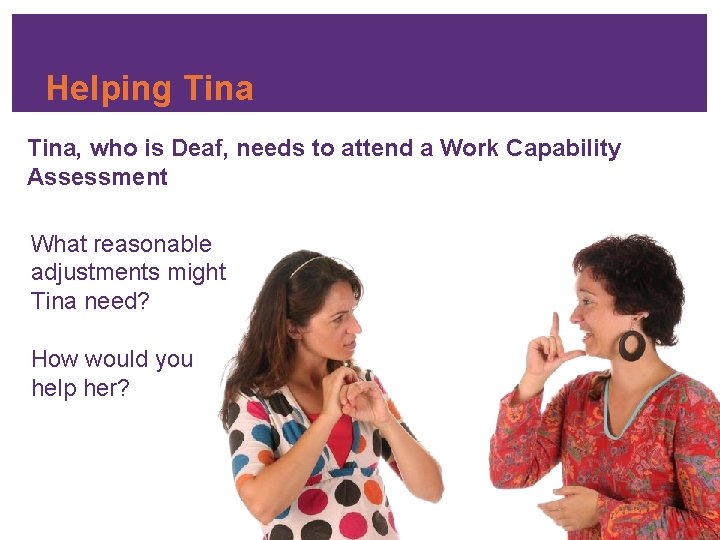 Helping Tina

Tina, who is Deaf, needs to attend a Work Capability Assessment

What reasonable adjustments might Tina need?

How would you help her?